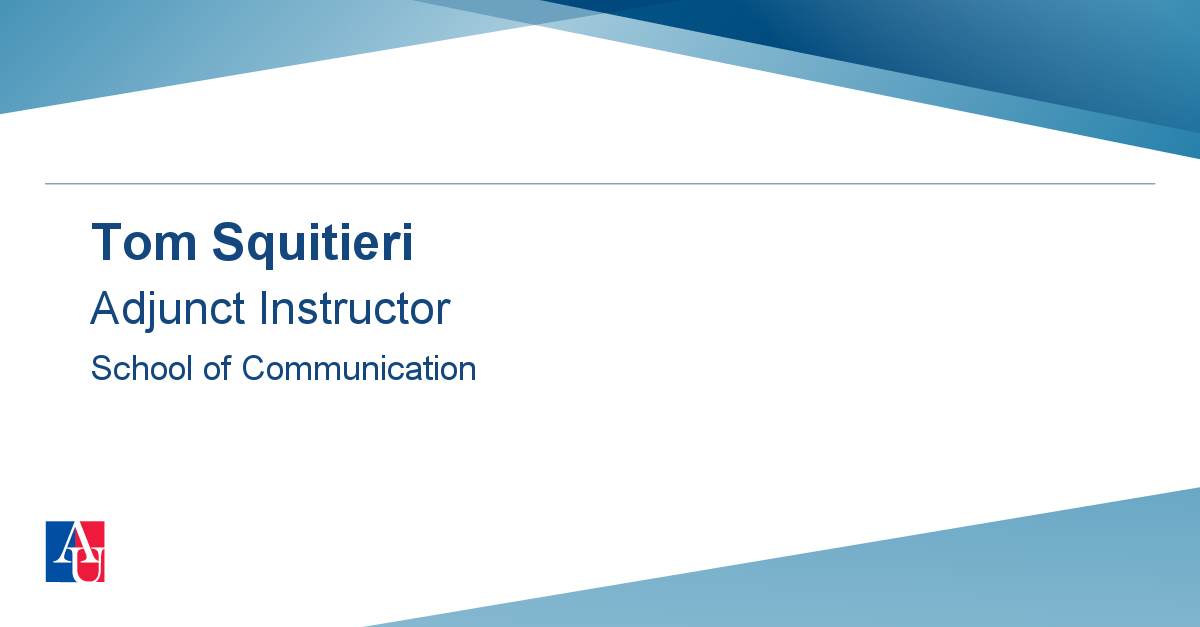 Tom Squitieri

Adjunct Instructor

School of Communication

AU